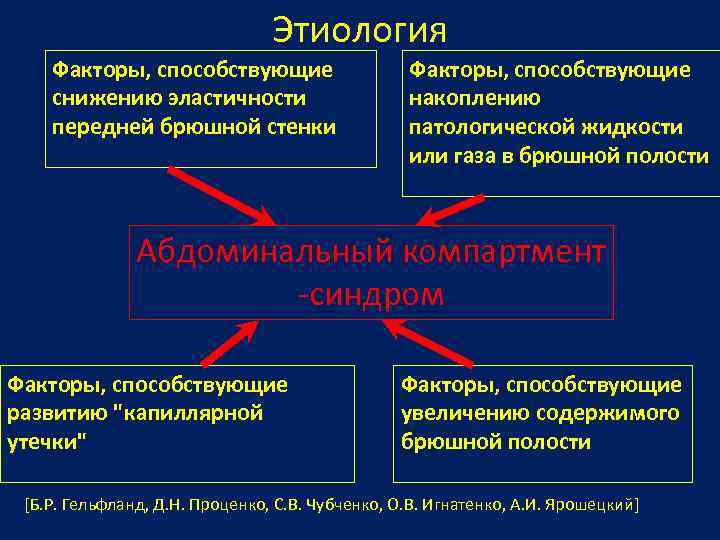 Этиология

Факторы, способствующие снижению эластичности передней брюшной стенки

Факторы, способствующие накоплению патологической жидкости или газа в брюшной полости

Абдоминальный компартмент -синдром

Факторы, способствующие развитию "капиллярной утечки"

Факторы, способствующие увеличению содержимого брюшной полости

[Б.Р. Гельфланд, Д.Н. Проценко, С.В. Чубченко, О.В. Игнатенко, А.И. Ярошецкий]